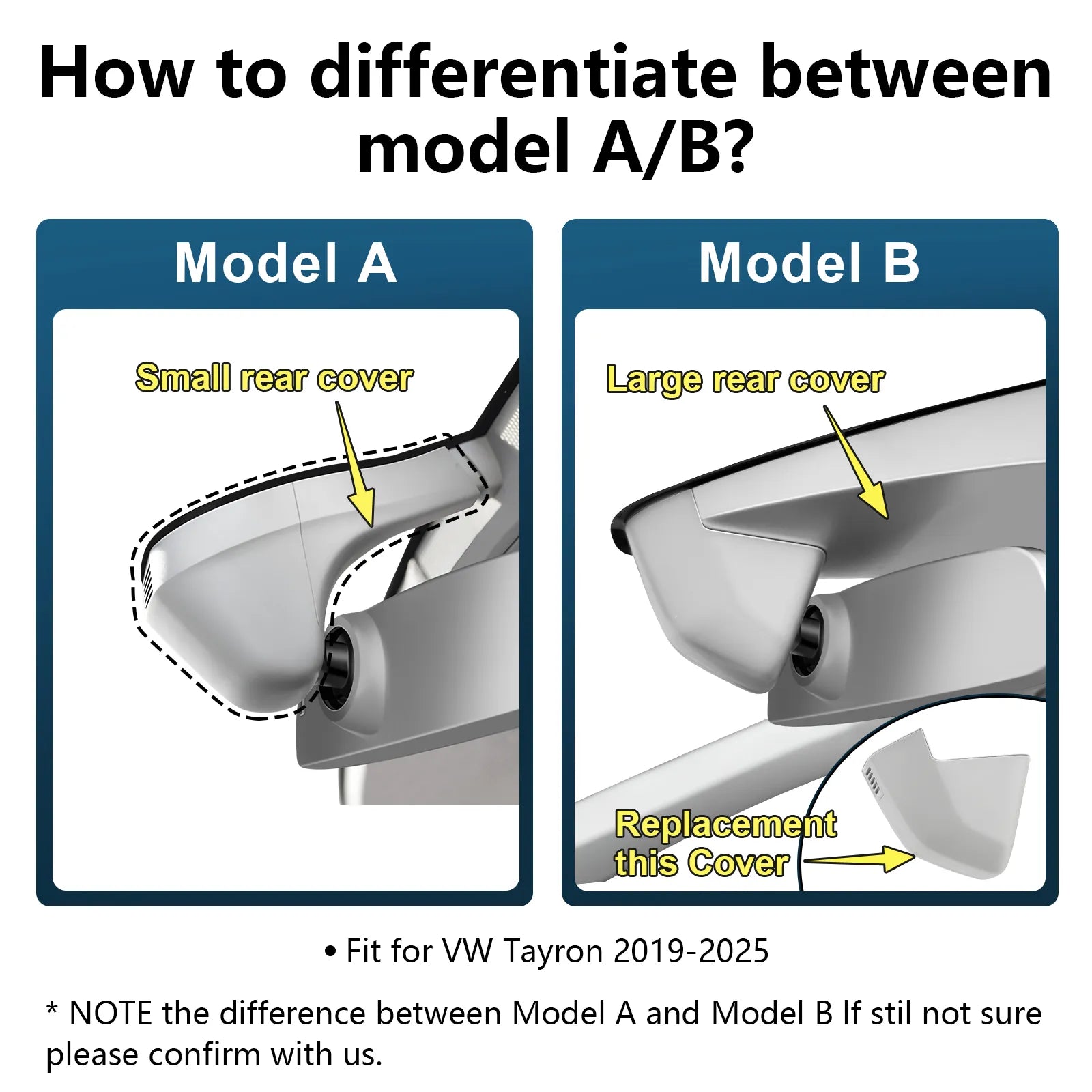 How to differentiate between model A/B?

Model A

Small rear cover

Model B

Large rear cover

Replacement this Cover

• Fit for VW Tayron 2019-2025

* NOTE the difference between Model A and Model B If stil not sure please confirm with us.